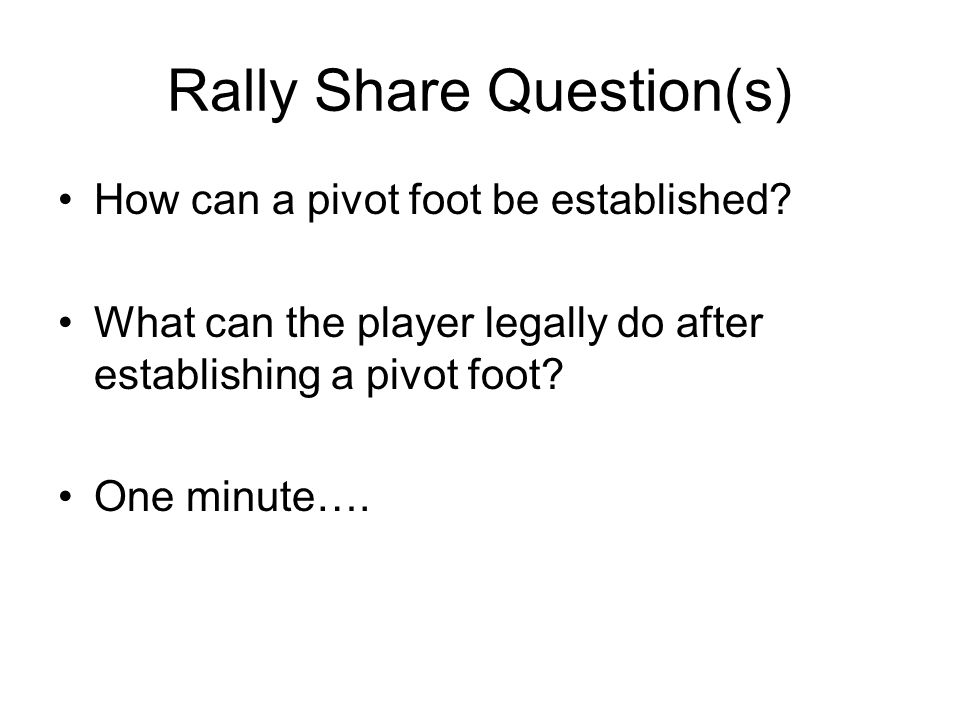 Rally Share Question(s)

• How can a pivot foot be established?

• What can the player legally do after establishing a pivot foot?

• One minute….